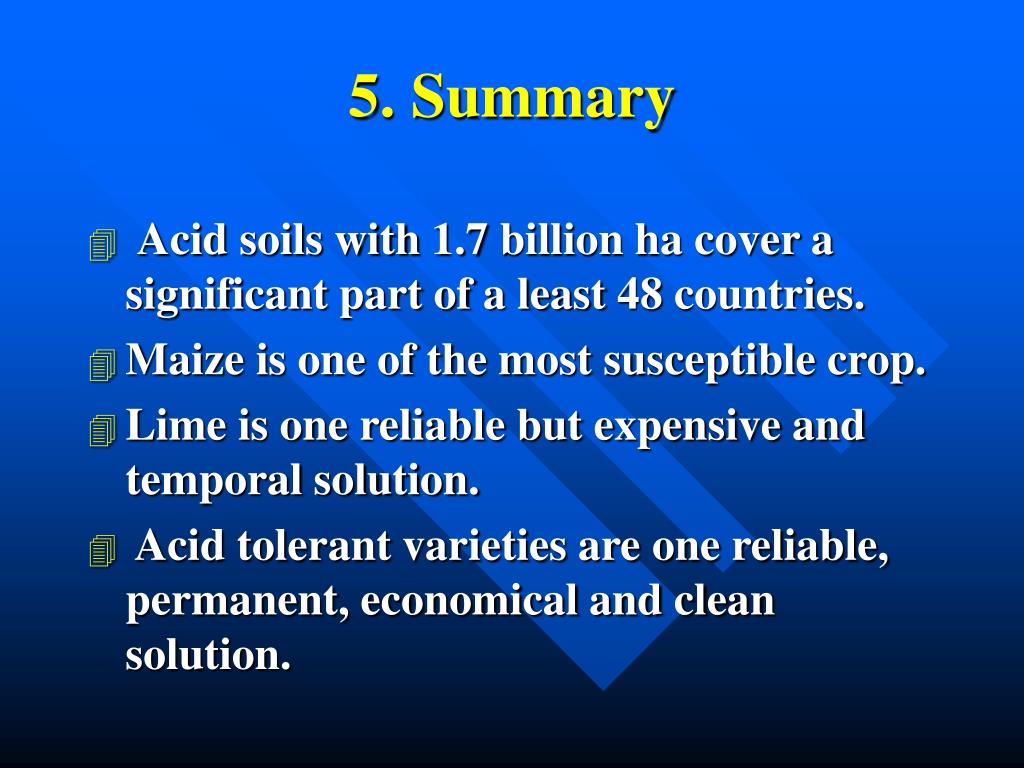 5. Summary

Acid soils with 1.7 billion ha cover a significant part of a least 48 countries.

Maize is one of the most susceptible crop.

Lime is one reliable but expensive and temporal solution.

Acid tolerant varieties are one reliable, permanent, economical and clean solution.